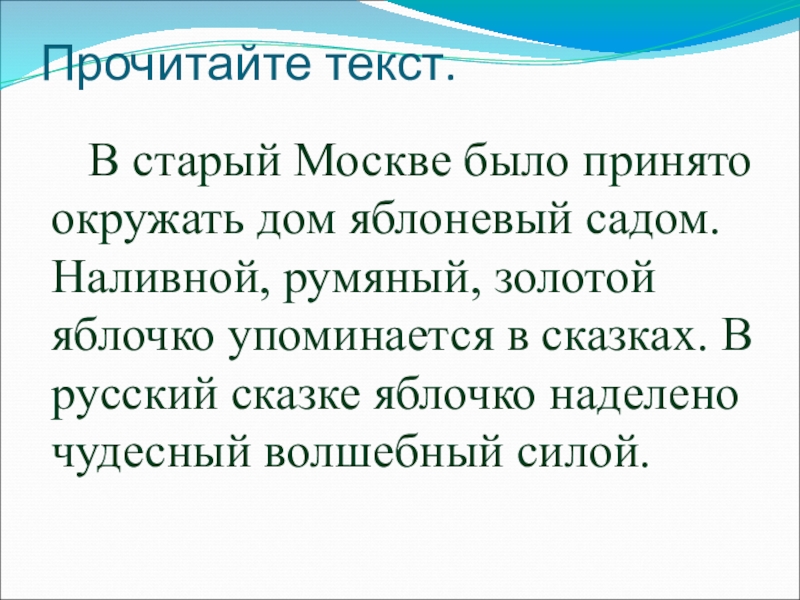 Прочитайте текст.

В старый Москве было принято окружать дом яблоневый садом. Наливной, румяный, золотой яблочко упоминается в сказках. В русский сказке яблочко наделено чудесный волшебный силой.